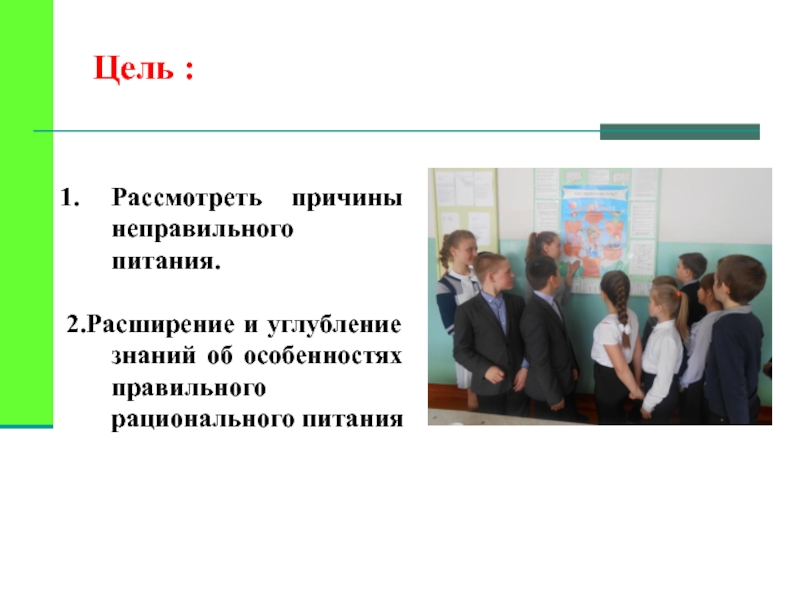 Цель :

1. Рассмотреть причины неправильного питания.

2.Расширение и углубление знаний об особенностях правильного рационального питания